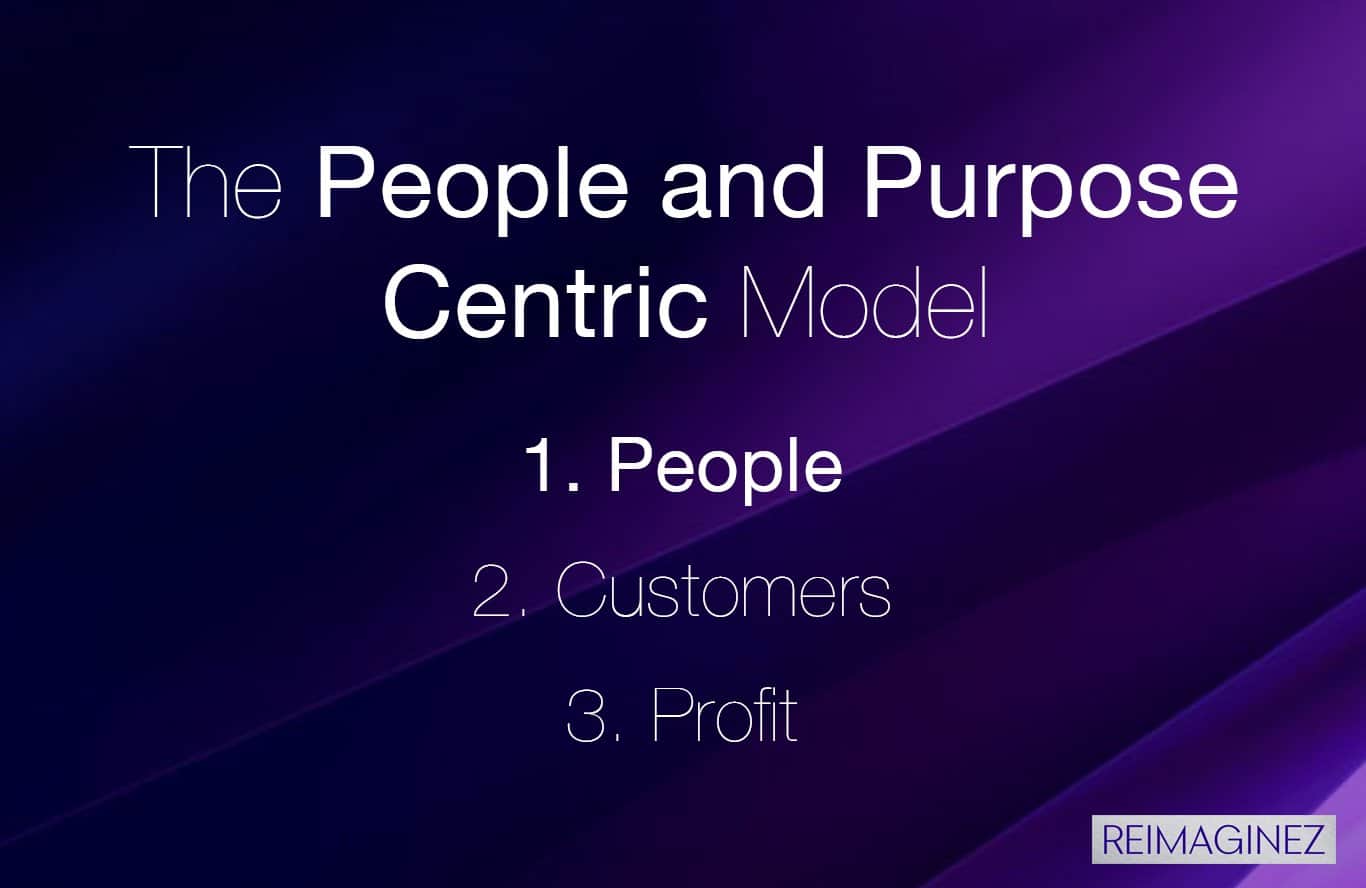 The People and Purpose Centric Model

1. People

2. Customers

3. Profit

REIMAGINEZ